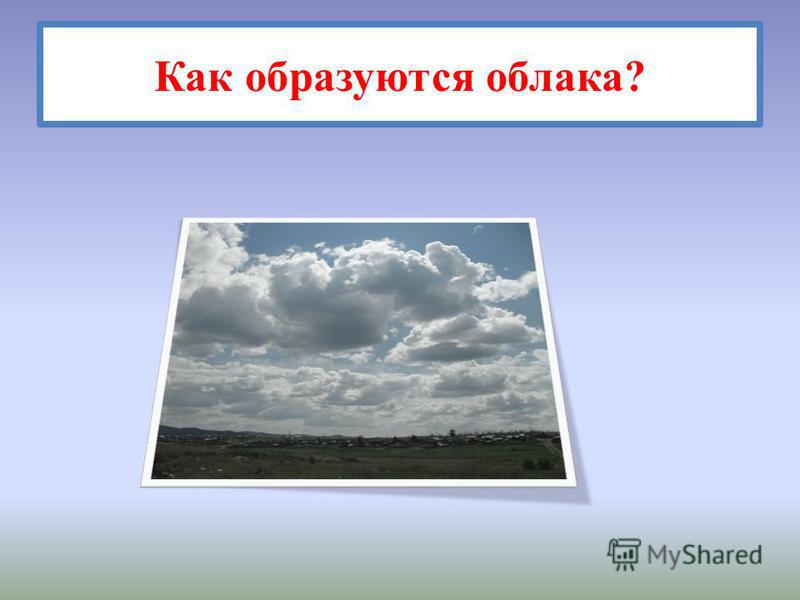 Как образуются облака?

MyShared